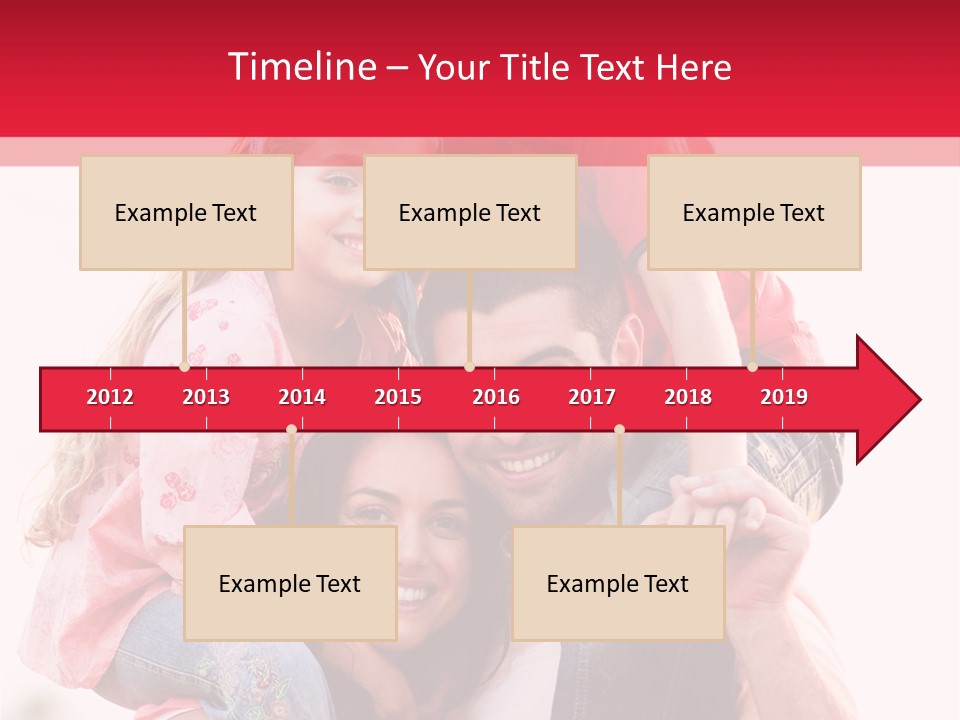 Timeline – Your Title Text Here

Example Text

Example Text

Example Text

2012 2013 2014 2015 2016 2017 2018 2019

Example Text

Example Text